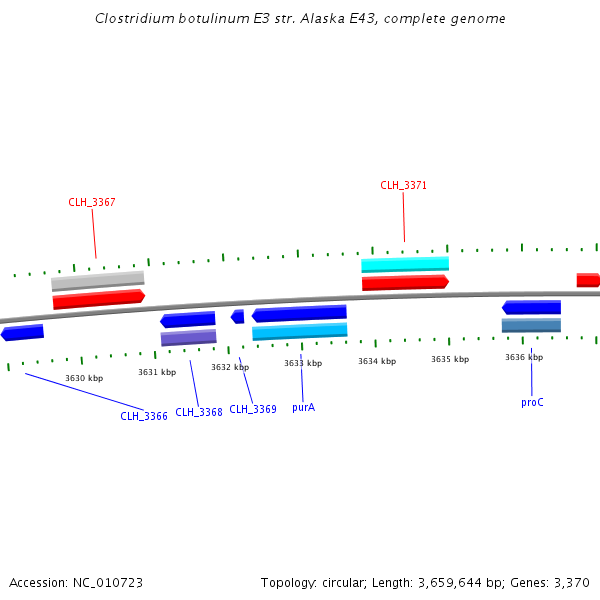 Clostridium botulinum E3 str. Alaska E43, complete genome

CLH_3367

CLH_3371

3630 kbp

3631 kbp

3632 kbp

3633 kbp

3634 kbp

3635 kbp

3636 kbp

CLH_3366

CLH_3368

CLH_3369

purA

proC

Accession: NC_010723

Topology: circular; Length: 3,659,644 bp; Genes: 3,370